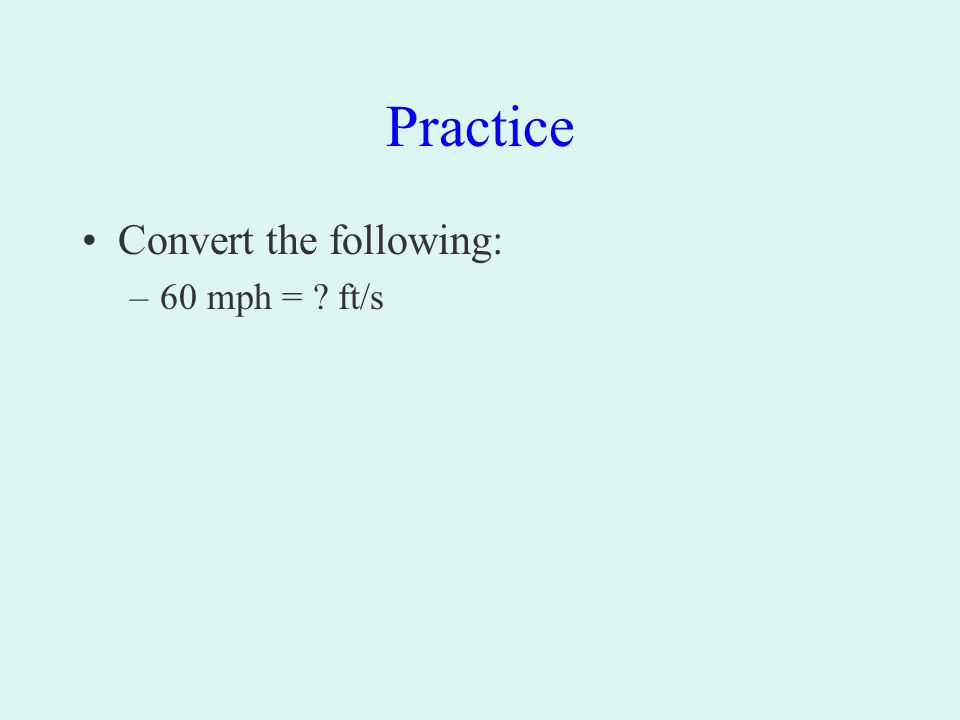 Practice

• Convert the following:
– 60 mph = ? ft/s